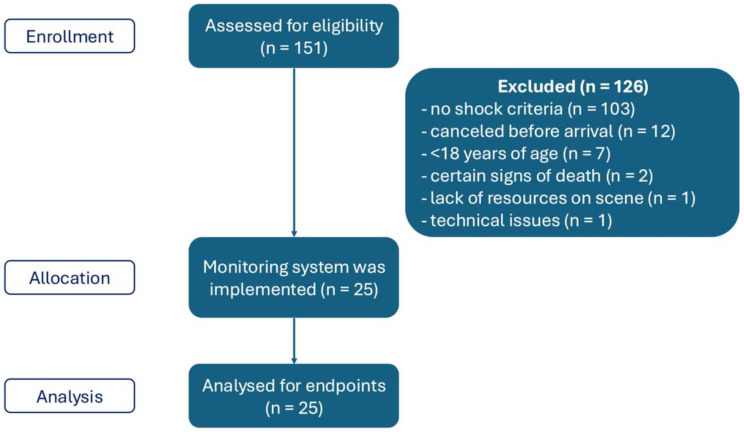 Enrollment

Assessed for eligibility (n = 151)

Excluded (n = 126)
- no shock criteria (n = 103)
- canceled before arrival (n = 12)
- <18 years of age (n = 7)
- certain signs of death (n = 2)
- lack of resources on scene (n = 1)
- technical issues (n = 1)

Allocation

Monitoring system was implemented (n = 25)

Analysis

Analysed for endpoints (n = 25)